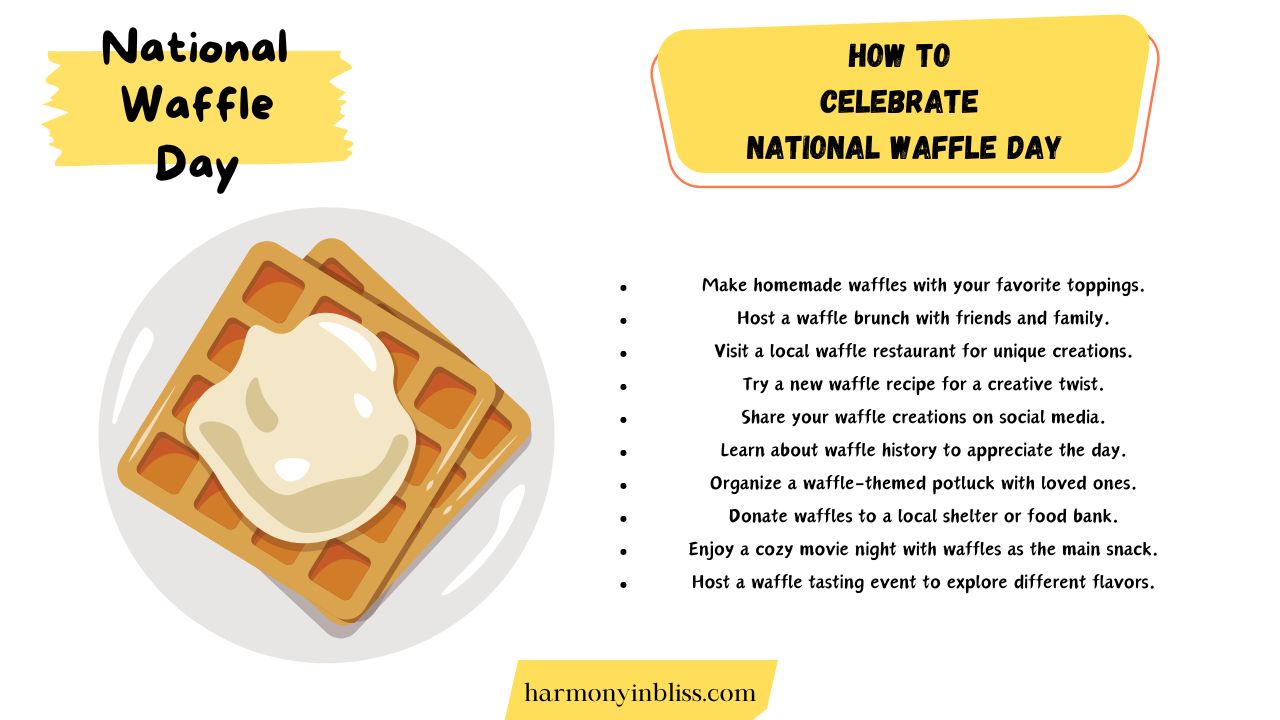 National Waffle Day

HOW TO CELEBRATE NATIONAL WAFFLE DAY

- Make homemade waffles with your favorite toppings.
- Host a waffle brunch with friends and family.
- Visit a local waffle restaurant for unique creations.
- Try a new waffle recipe for a creative twist.
- Share your waffle creations on social media.
- Learn about waffle history to appreciate the day.
- Organize a waffle-themed potluck with loved ones.
- Donate waffles to a local shelter or food bank.
- Enjoy a cozy movie night with waffles as the main snack.
- Host a waffle tasting event to explore different flavors.

harmonyinbliss.com